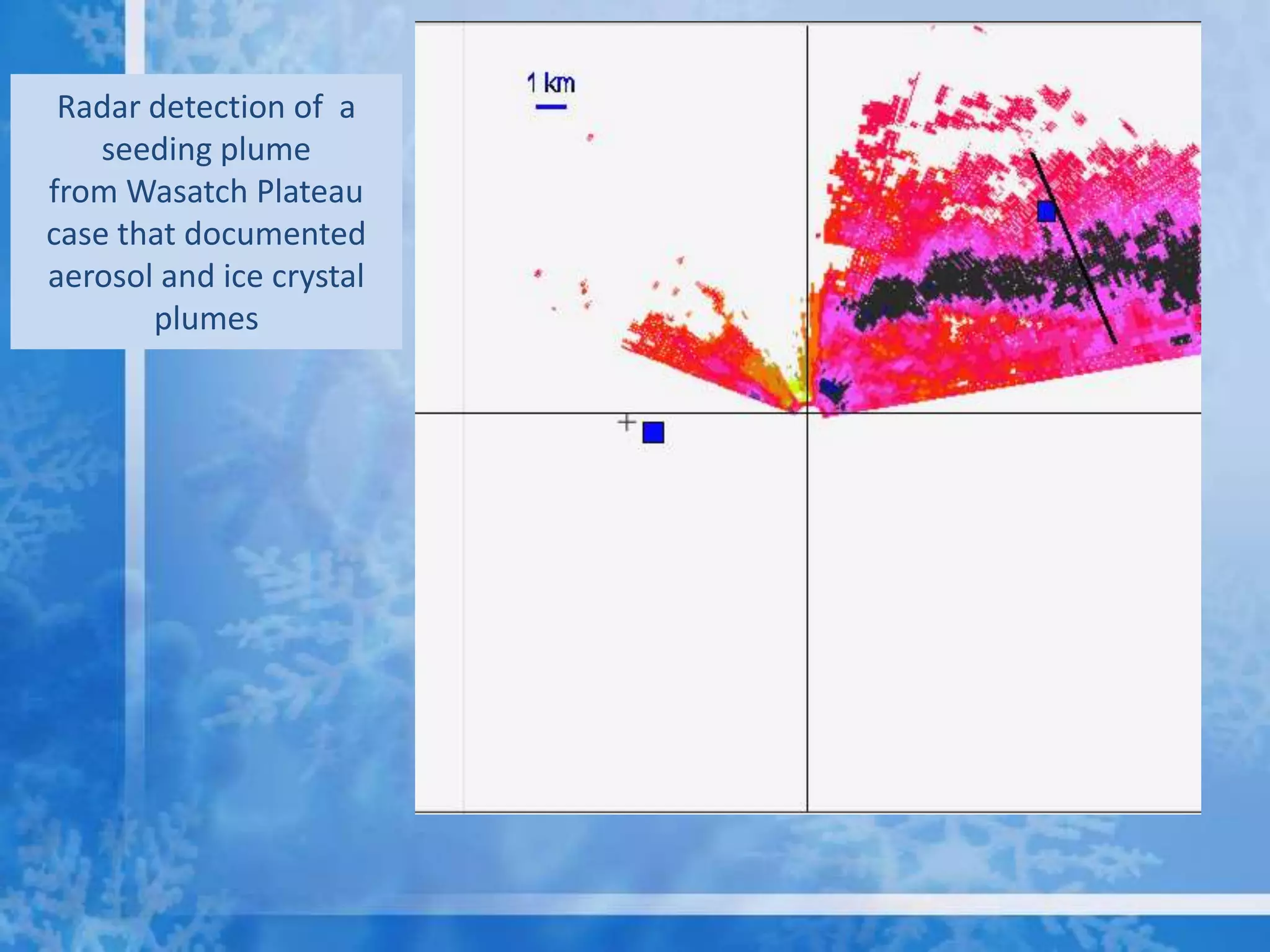 Radar detection of a seeding plume from Wasatch Plateau case that documented aerosol and ice crystal plumes

1 km